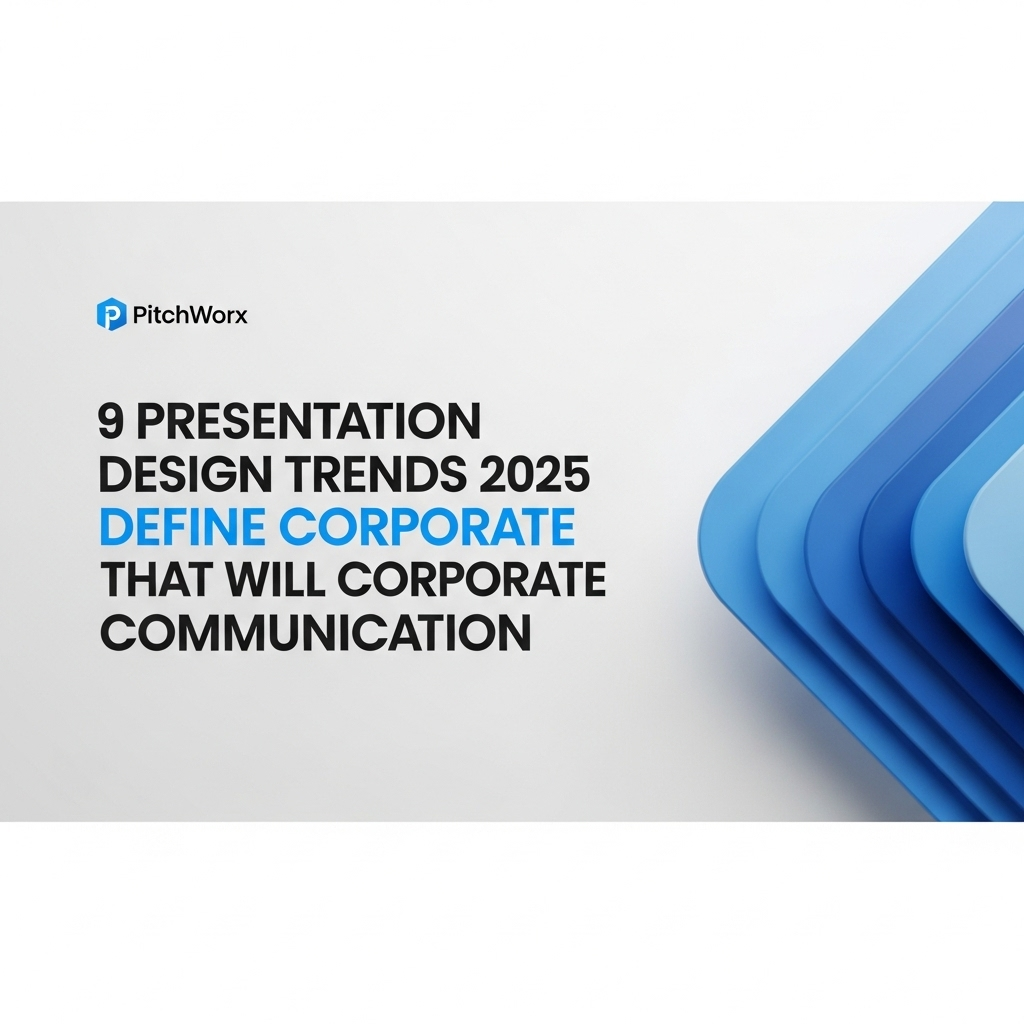 PitchWorx

9 PRESENTATION DESIGN TRENDS 2025 DEFINE CORPORATE THAT WILL CORPORATE COMMUNICATION